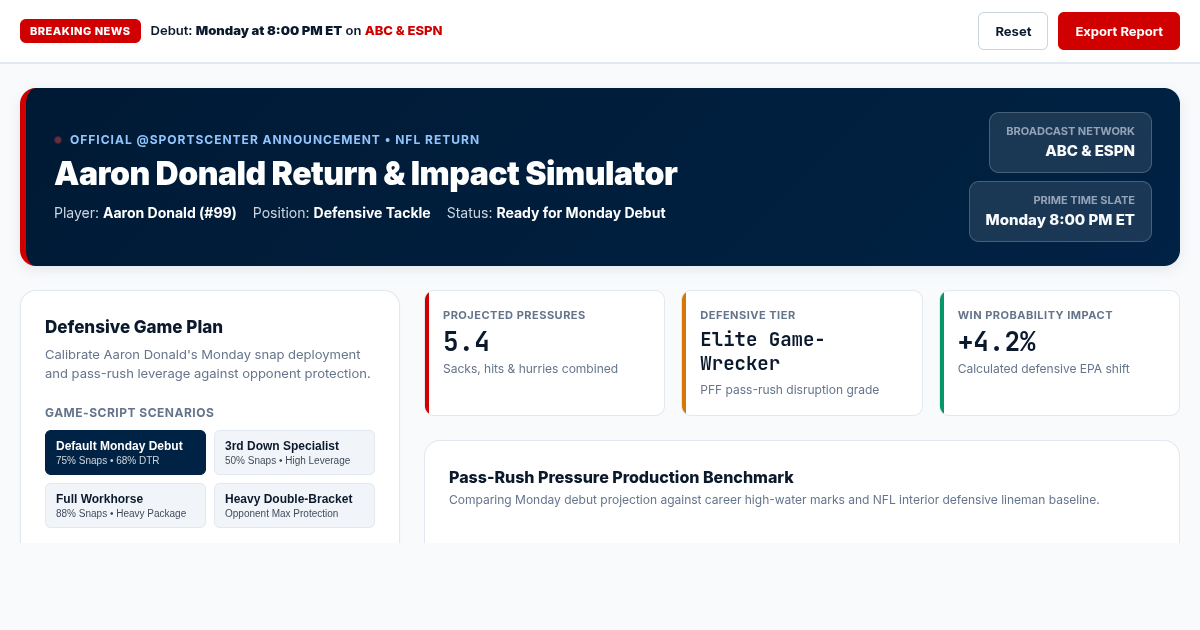 BREAKING NEWS Debut: Monday at 8:00 PM ET on ABC & ESPN

Reset Export Report

OFFICIAL @SPORTSCENTER ANNOUNCEMENT • NFL RETURN

Aaron Donald Return & Impact Simulator

Player: Aaron Donald (#99) Position: Defensive Tackle Status: Ready for Monday Debut

BROADCAST NETWORK
ABC & ESPN

PRIME TIME SLATE
Monday 8:00 PM ET

Defensive Game Plan

Calibrate Aaron Donald's Monday snap deployment and pass-rush leverage against opponent protection.

GAME-SCRIPT SCENARIOS

Default Monday Debut
75% Snaps • 68% DTR

3rd Down Specialist
50% Snaps • High Leverage

Full Workhorse
88% Snaps • Heavy Package

Heavy Double-Bracket
Opponent Max Protection

PROJECTED PRESSURES
5.4
Sacks, hits & hurries combined

DEFENSIVE TIER
Elite Game-Wrecker
PFF pass-rush disruption grade

WIN PROBABILITY IMPACT
+4.2%
Calculated defensive EPA shift

Pass-Rush Pressure Production Benchmark

Comparing Monday debut projection against career high-water marks and NFL interior defensive lineman baseline.